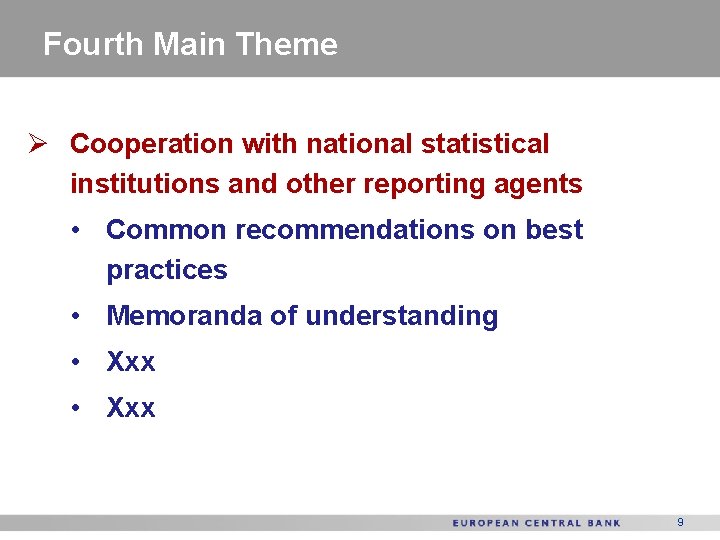 Fourth Main Theme

➢ Cooperation with national statistical institutions and other reporting agents

• Common recommendations on best practices

• Memoranda of understanding

• Xxx

• Xxx

EUROPEAN CENTRAL BANK 9